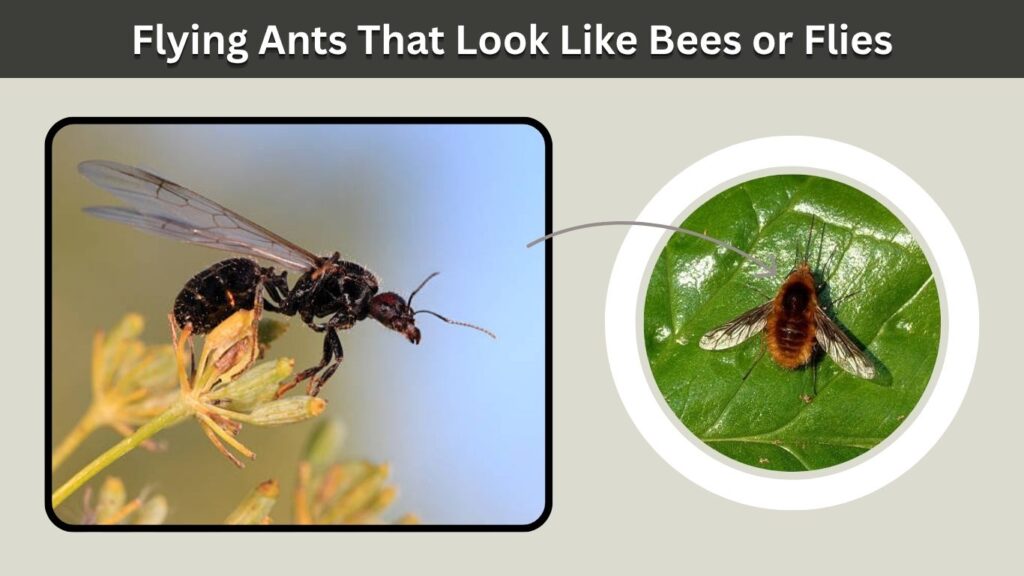 Flying Ants That Look Like Bees or Flies